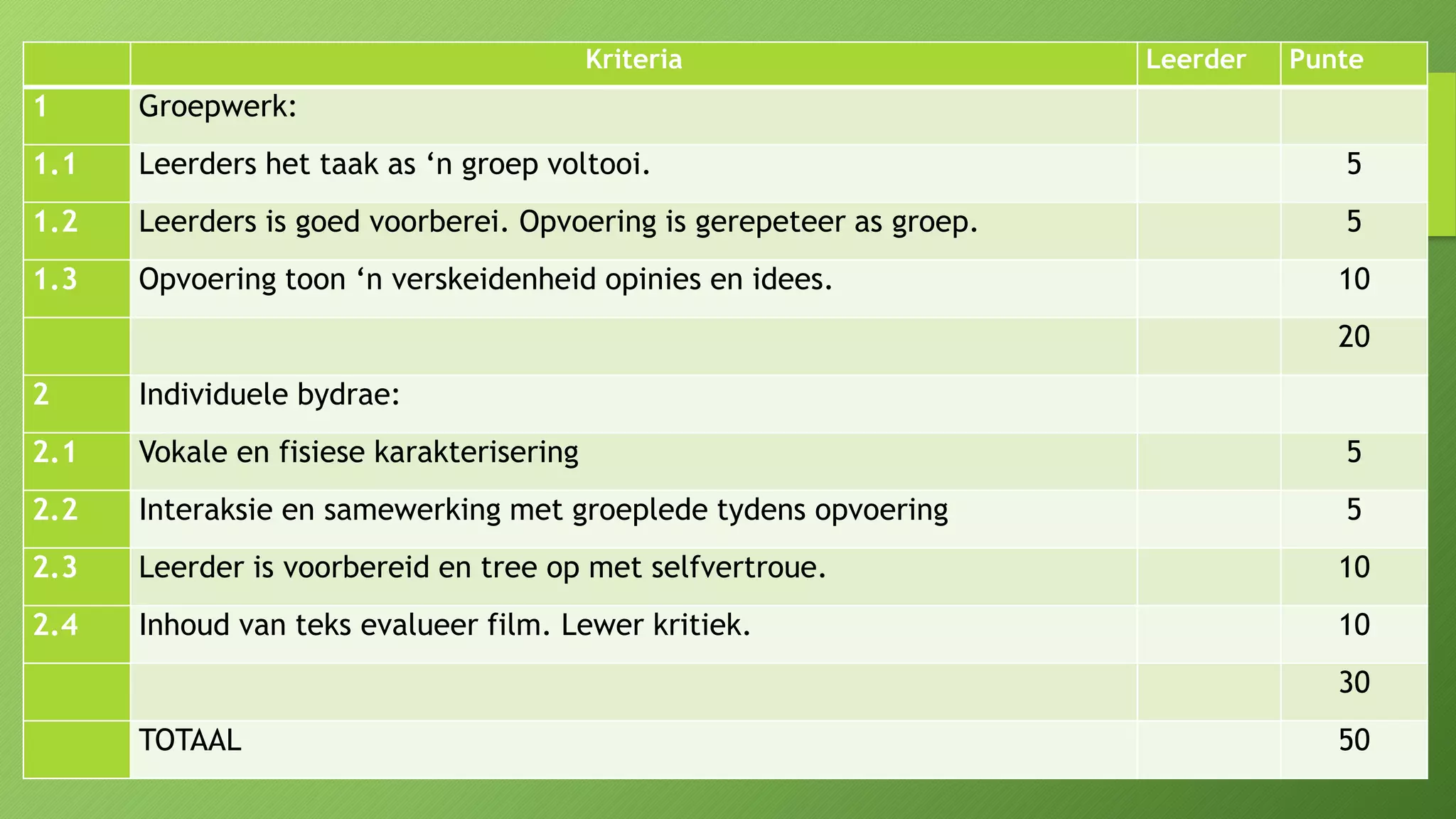 | | Kriteria | Leerder | Punte |
|---|---|---|---|
| 1 | Groepwerk: | | |
| 1.1 | Leerders het taak as ‘n groep voltooi. | | 5 |
| 1.2 | Leerders is goed voorberei. Opvoering is gerepeteer as groep. | | 5 |
| 1.3 | Opvoering toon ‘n verskeidenheid opinies en idees. | | 10 |
| | | | 20 |
| 2 | Individuele bydrae: | | |
| 2.1 | Vokale en fisiese karakterisering | | 5 |
| 2.2 | Interaksie en samewerking met groeplede tydens opvoering | | 5 |
| 2.3 | Leerder is voorbereid en tree op met selfvertroue. | | 10 |
| 2.4 | Inhoud van teks evalueer film. Lewer kritiek. | | 10 |
| | | | 30 |
| | TOTAAL | | 50 |